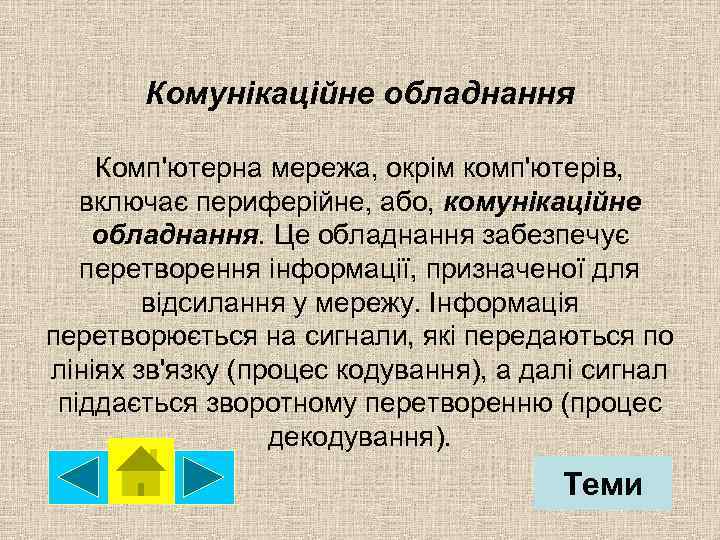 Комунікаційне обладнання

Комп'ютерна мережа, окрім комп'ютерів, включає периферійне, або, комунікаційне обладнання. Це обладнання забезпечує перетворення інформації, призначеної для відсилання у мережу. Інформація перетворюється на сигнали, які передаються по лініях зв'язку (процес кодування), а далі сигнал піддається зворотному перетворенню (процес декодування).

Теми